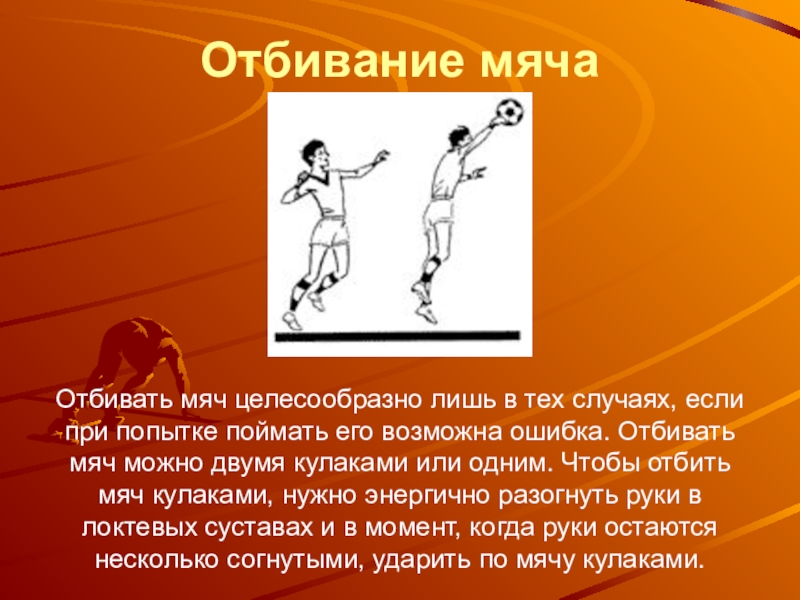 Отбивание мяча

Отбивать мяч целесообразно лишь в тех случаях, если при попытке поймать его возможна ошибка. Отбивать мяч можно двумя кулаками или одним. Чтобы отбить мяч кулаками, нужно энергично разогнуть руки в локтевых суставах и в момент, когда руки остаются несколько согнутыми, ударить по мячу кулаками.